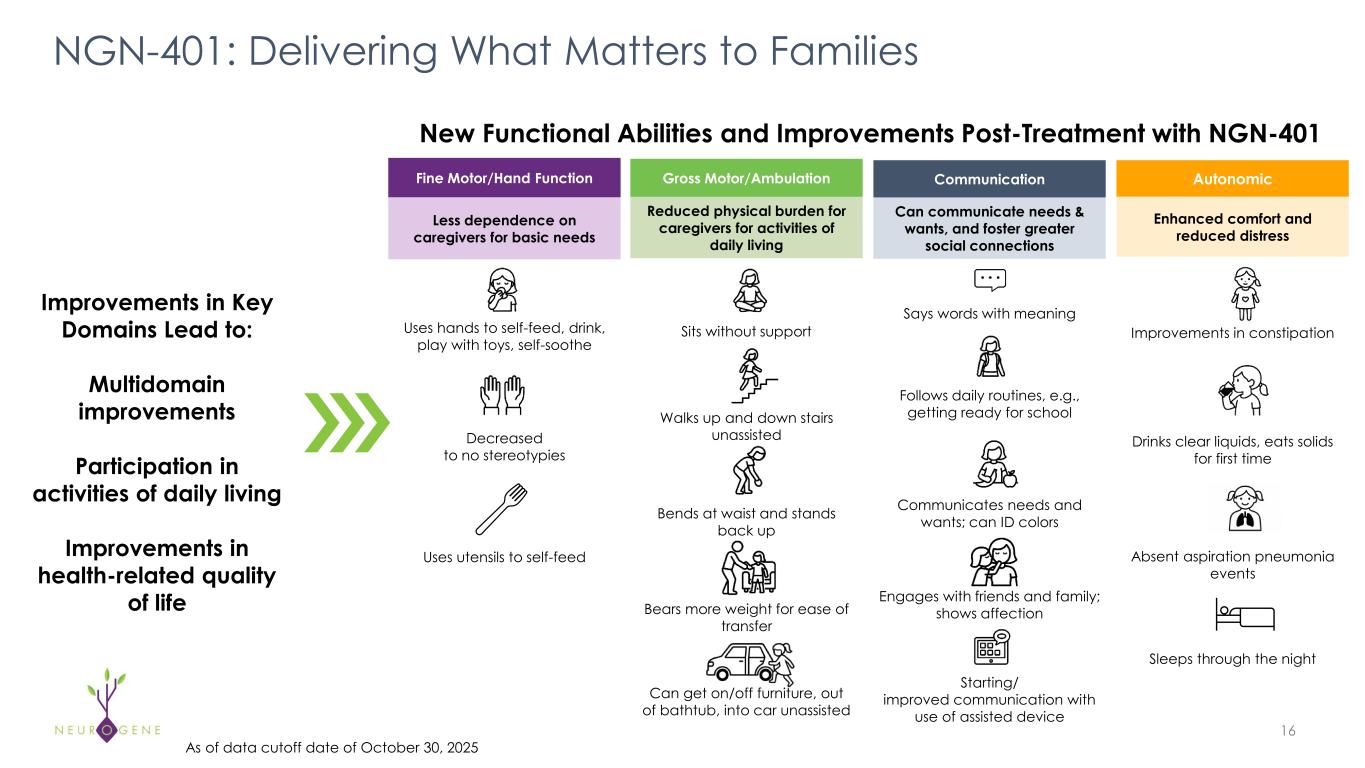 NGN-401: Delivering What Matters to Families

New Functional Abilities and Improvements Post-Treatment with NGN-401

Improvements in Key Domains Lead to:

Multidomain improvements

Participation in activities of daily living

Improvements in health-related quality of life

Fine Motor/Hand Function

Less dependence on caregivers for basic needs

Uses hands to self-feed, drink, play with toys, self-soothe

Decreased to no stereotypies

Uses utensils to self-feed

Gross Motor/Ambulation

Reduced physical burden for caregivers for activities of daily living

Sits without support

Walks up and down stairs unassisted

Bends at waist and stands back up

Bears more weight for ease of transfer

Can get on/off furniture, out of bathtub, into car unassisted

Communication

Can communicate needs & wants, and foster greater social connections

Says words with meaning

Follows daily routines, e.g., getting ready for school

Communicates needs and wants; can ID colors

Engages with friends and family; shows affection

Starting/ improved communication with use of assisted device

Autonomic

Enhanced comfort and reduced distress

Improvements in constipation

Drinks clear liquids, eats solids for first time

Absent aspiration pneumonia events

Sleeps through the night

NEUROGENE

As of data cutoff date of October 30, 2025

16